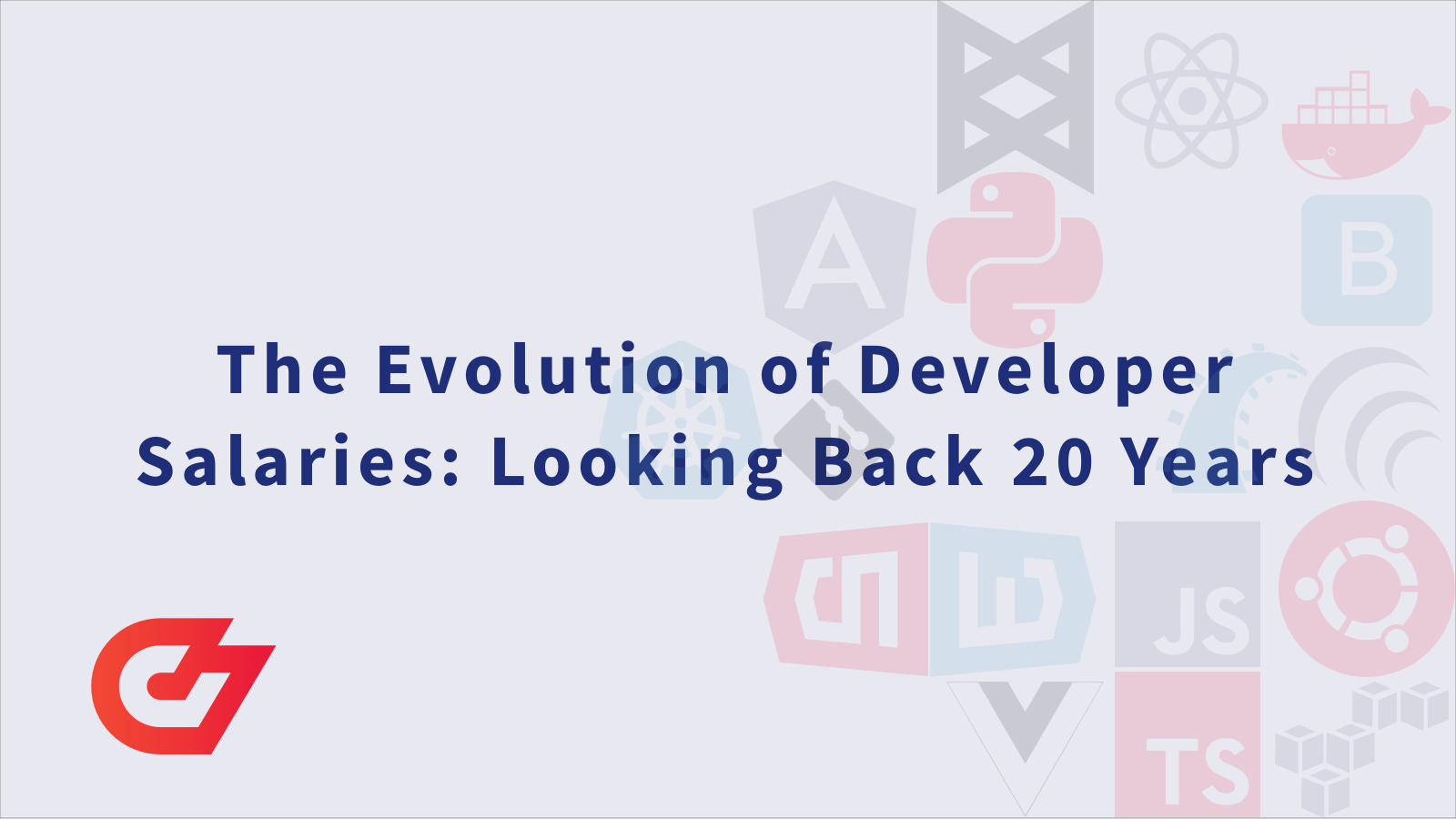 The Evolution of Developer Salaries: Looking Back 20 Years

A

B

JS

TS